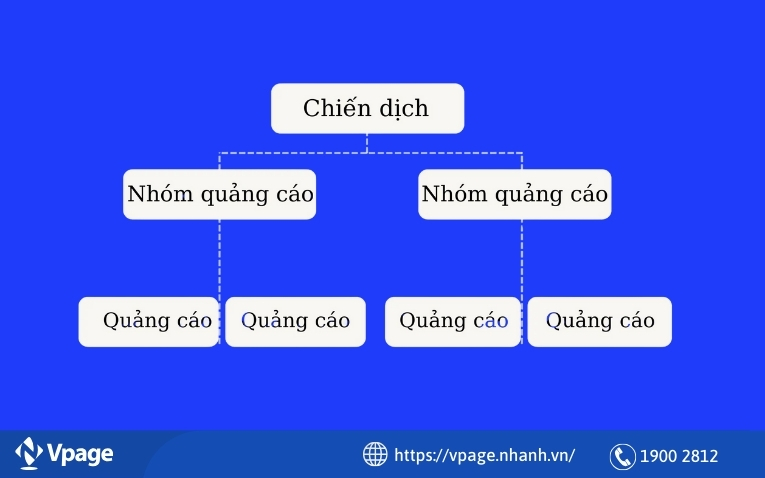 Chiến dịch

Nhóm quảng cáo

Nhóm quảng cáo

Quảng cáo

Quảng cáo

Quảng cáo

Quảng cáo

Vpage

https://vpage.nhanh.vn/

1900 2812